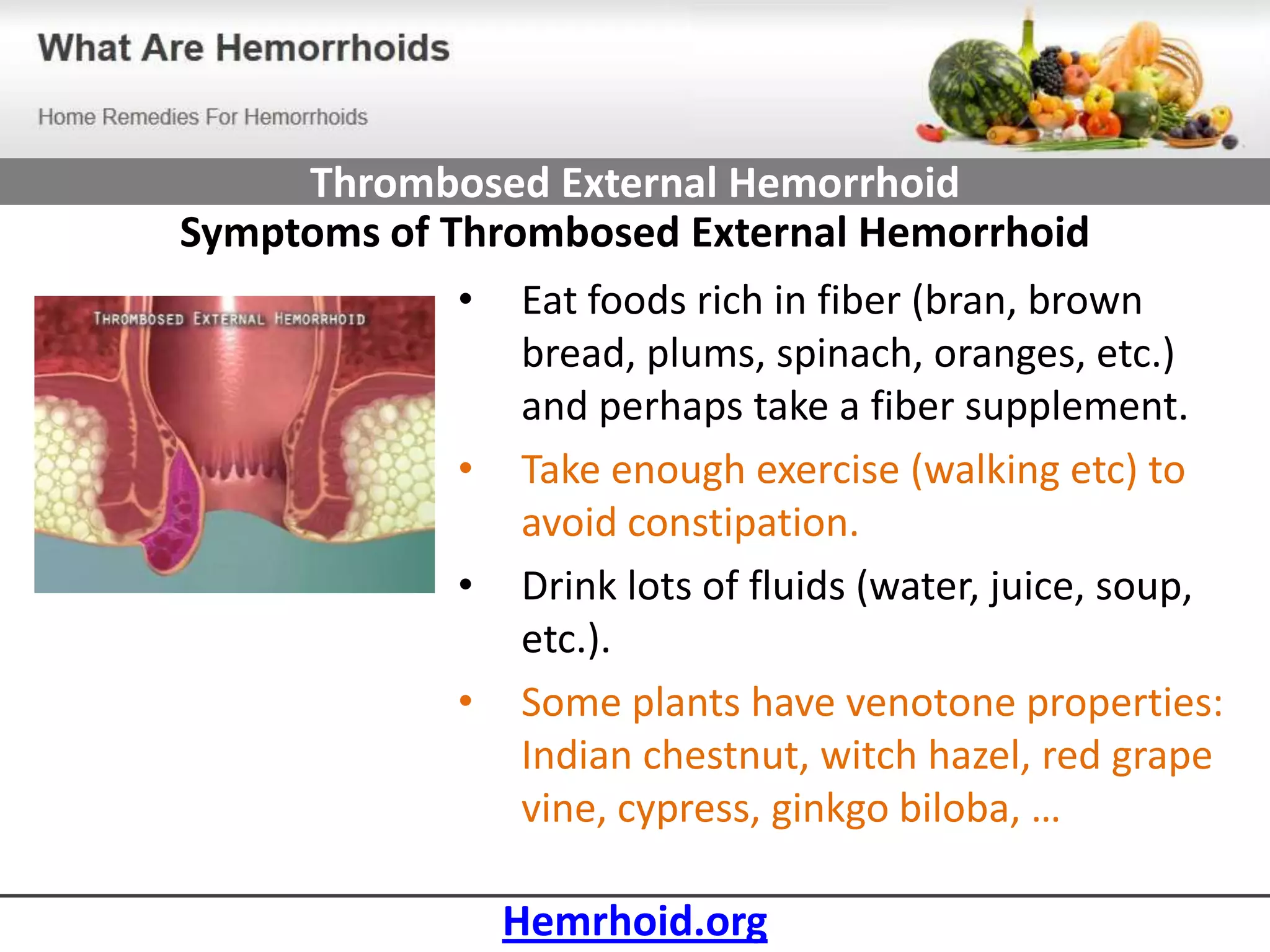 What Are Hemorrhoids

Home Remedies For Hemorrhoids

Thrombosed External Hemorrhoid

Symptoms of Thrombosed External Hemorrhoid

THROMBOSED EXTERNAL HEMORRHOID

• Eat foods rich in fiber (bran, brown bread, plums, spinach, oranges, etc.) and perhaps take a fiber supplement.

• Take enough exercise (walking etc) to avoid constipation.

• Drink lots of fluids (water, juice, soup, etc.).

• Some plants have venotone properties: Indian chestnut, witch hazel, red grape vine, cypress, ginkgo biloba, …

Hemrhoid.org